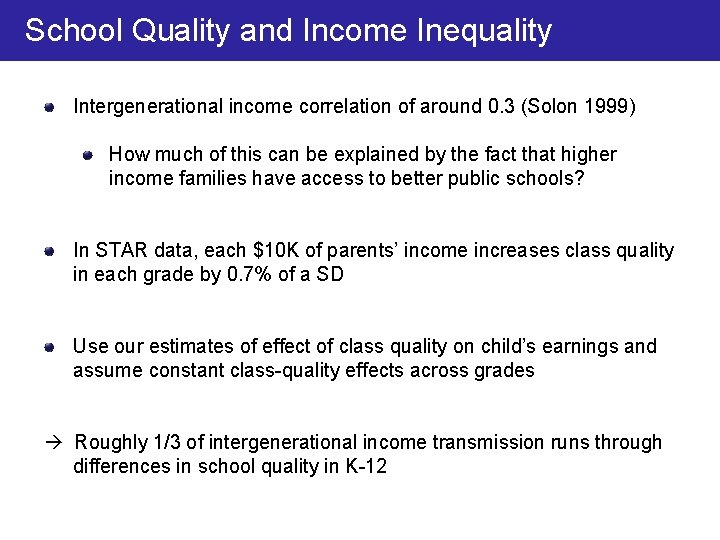 School Quality and Income Inequality

Intergenerational income correlation of around 0.3 (Solon 1999)

How much of this can be explained by the fact that higher income families have access to better public schools?

In STAR data, each \$10K of parents' income increases class quality in each grade by 0.7% of a SD

Use our estimates of effect of class quality on child's earnings and assume constant class-quality effects across grades

→ Roughly 1/3 of intergenerational income transmission runs through differences in school quality in K-12